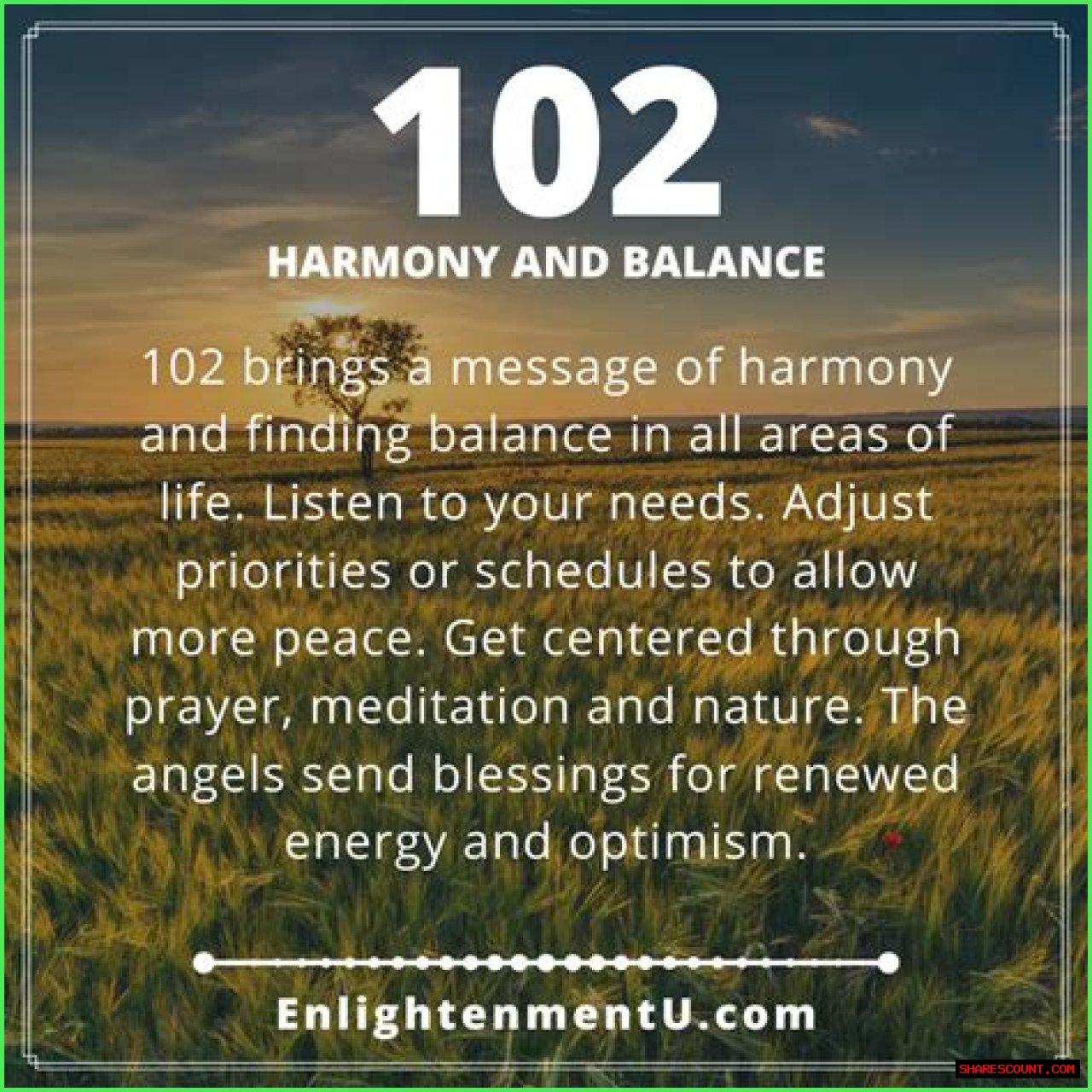 102

HARMONY AND BALANCE

102 brings a message of harmony and finding balance in all areas of life. Listen to your needs. Adjust priorities or schedules to allow more peace. Get centered through prayer, meditation and nature. The angels send blessings for renewed energy and optimism.

EnlightenmentU.com

SHARESCOUNT.COM